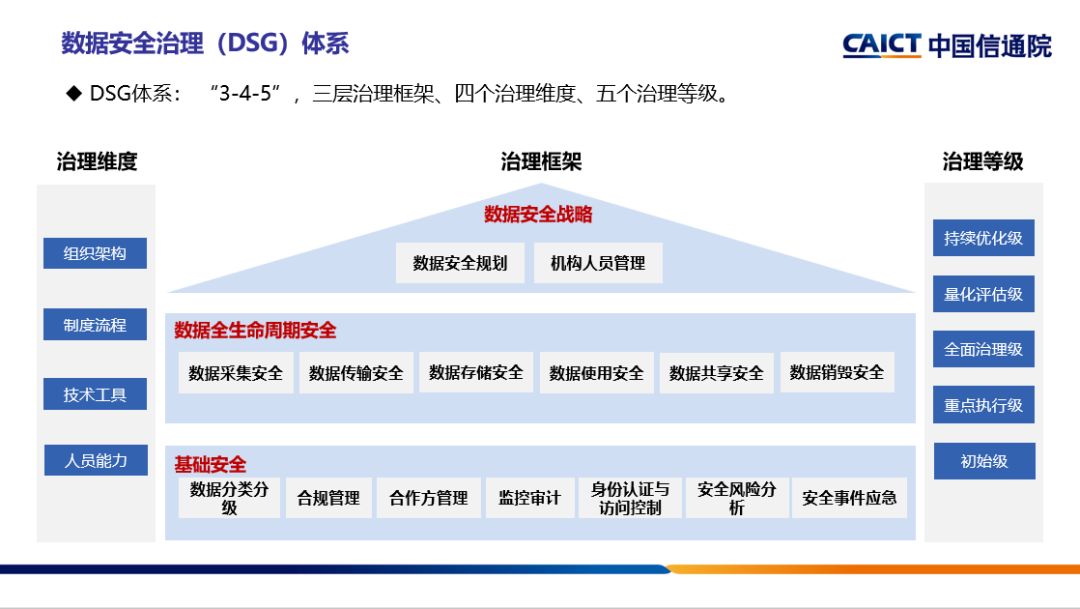 数据安全治理（DSG）体系

CAICT 中国信通院

◆ DSG体系：“3-4-5”，三层治理框架、四个治理维度、五个治理等级。

治理维度

组织架构

制度流程

技术工具

人员能力

治理框架

数据安全战略

数据安全规划

机构人员管理

数据全生命周期安全

数据采集安全

数据传输安全

数据存储安全

数据使用安全

数据共享安全

数据销毁安全

基础安全

数据分类分级

合规管理

合作方管理

监控审计

身份认证与访问控制

安全风险分析

安全事件应急

治理等级

持续优化级

量化评估级

全面治理级

重点执行级

初始级